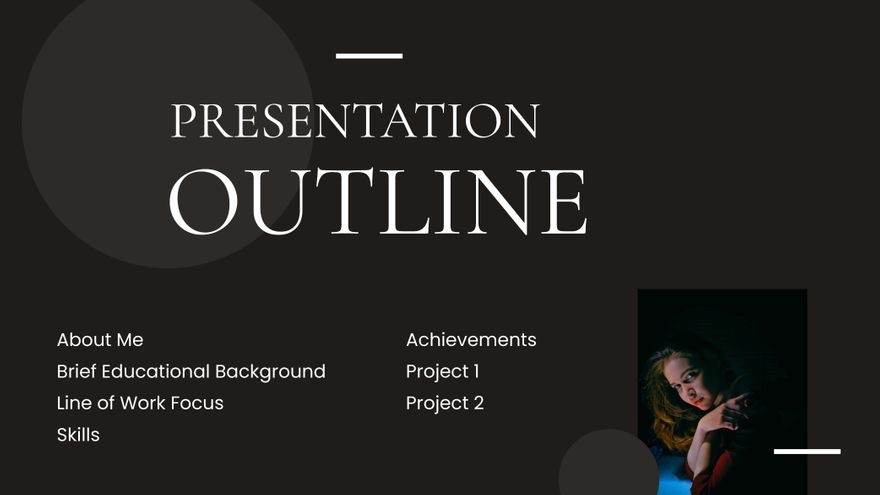 PRESENTATION
OUTLINE

About Me
Brief Educational Background
Line of Work Focus
Skills

Achievements
Project 1
Project 2